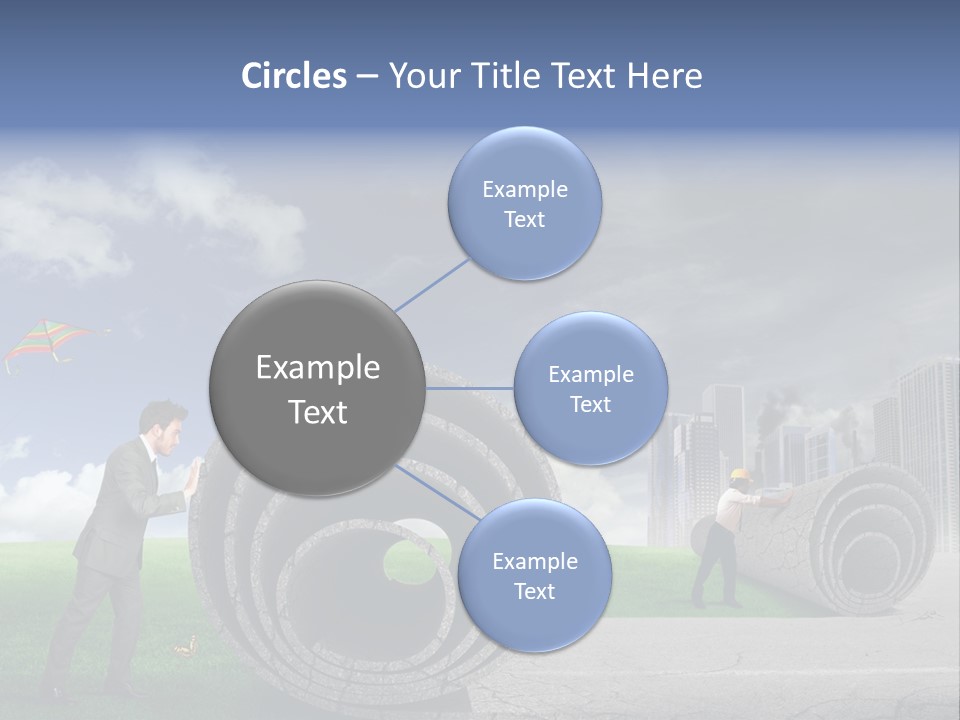 Circles – Your Title Text Here

Example Text

Example Text

Example Text

Example Text